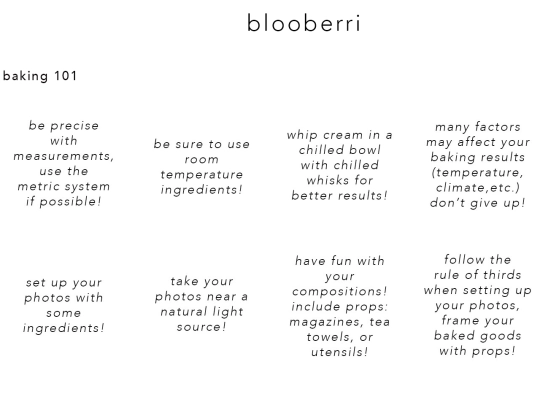 blooberri

baking 101

be precise with measurements, use the metric system if possible!

be sure to use room temperature ingredients!

whip cream in a chilled bowl with chilled whisks for better results!

many factors may affect your baking results (temperature, climate,etc.) don't give up!

set up your photos with some ingredients!

take your photos near a natural light source!

have fun with your compositions! include props: magazines, tea towels, or utensils!

follow the rule of thirds when setting up your photos, frame your baked goods with props!